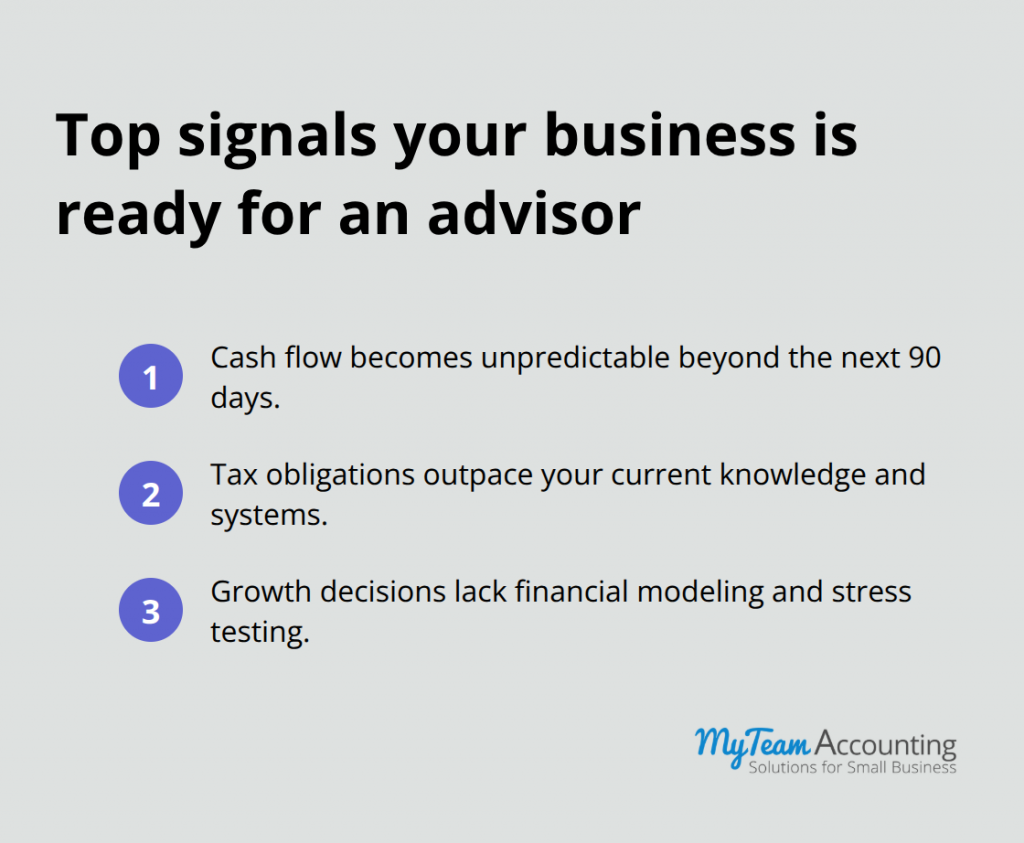 Top signals your business is ready for an advisor

1 Cash flow becomes unpredictable beyond the next 90 days.

2 Tax obligations outpace your current knowledge and systems.

3 Growth decisions lack financial modeling and stress testing.

MyTeam Accounting
Solutions for Small Business